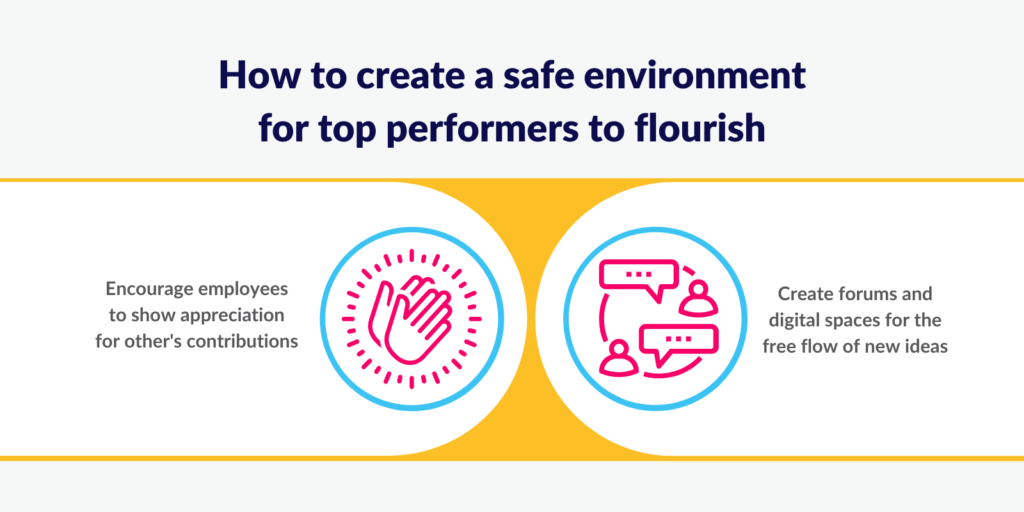 How to create a safe environment for top performers to flourish

Encourage employees to show appreciation for other's contributions

Create forums and digital spaces for the free flow of new ideas